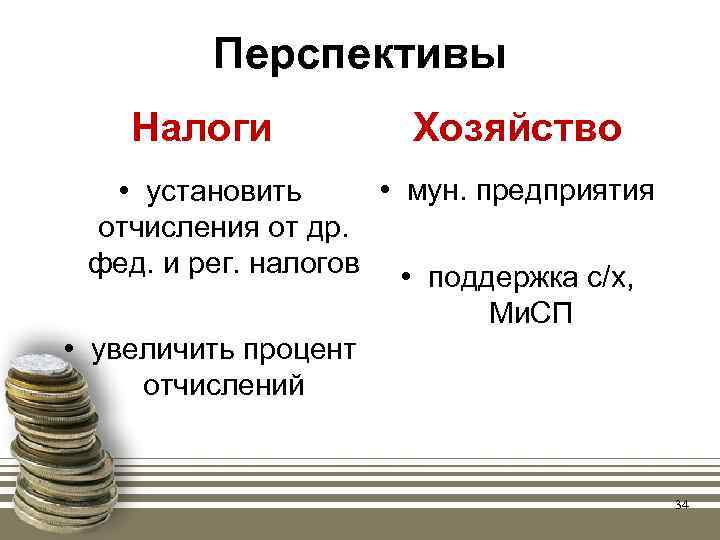 Перспективы

Налоги

• установить отчисления от др. фед. и рег. налогов

• увеличить процент отчислений

Хозяйство

• мун. предприятия

• поддержка с/х, МиСП

34